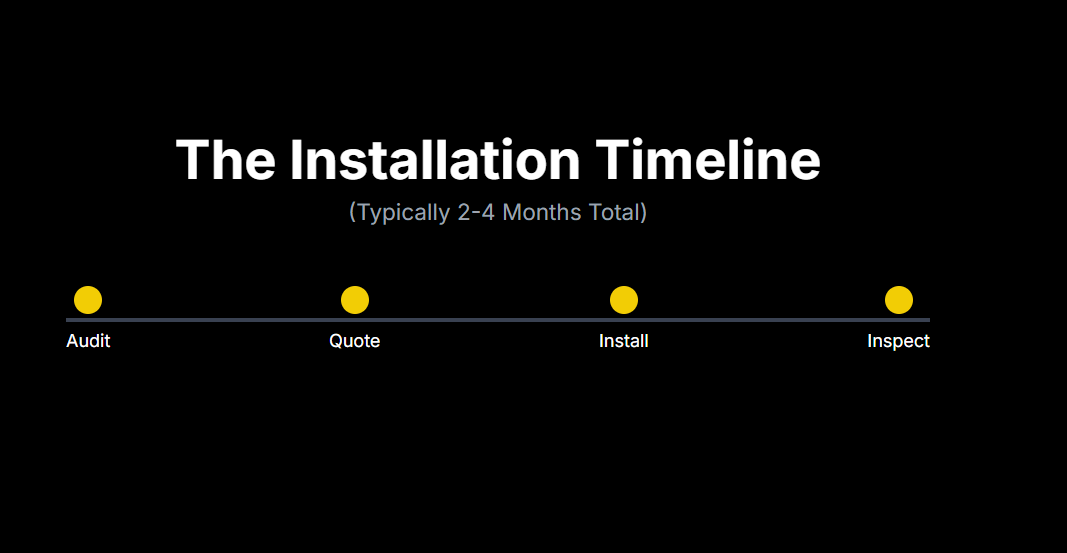 The Installation Timeline

(Typically 2-4 Months Total)

Audit

Quote

Install

Inspect